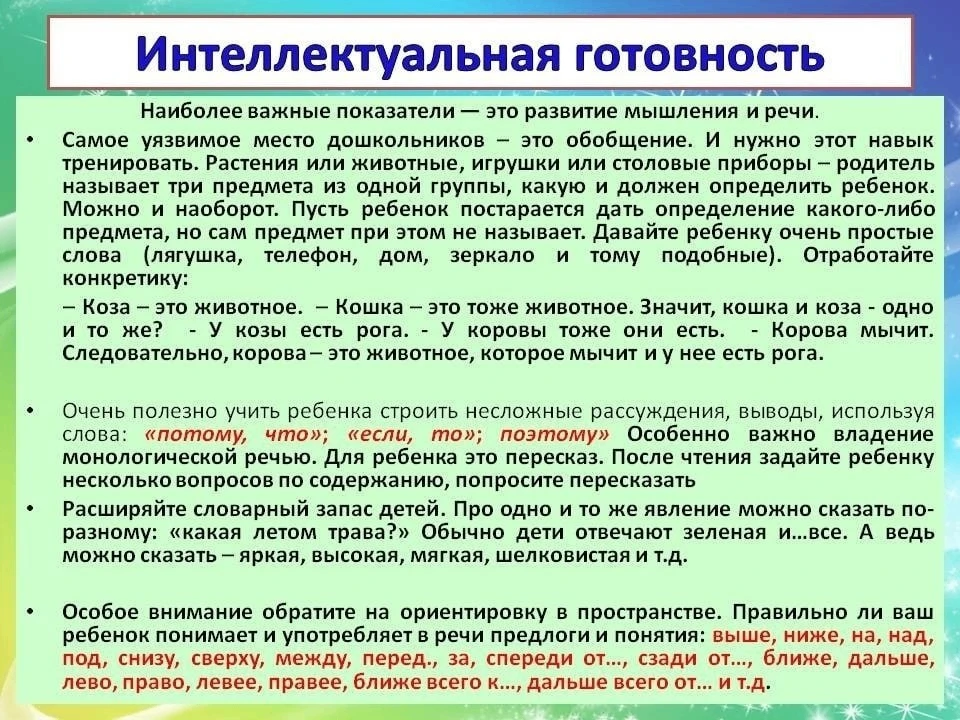 Интеллектуальная готовность

Наиболее важные показатели — это развитие мышления и речи.

• Самое уязвимое место дошкольников – это обобщение. И нужно этот навык тренировать. Растения или животные, игрушки или столовые приборы – родитель называет три предмета из одной группы, какую и должен определить ребенок. Можно и наоборот. Пусть ребенок постарается дать определение какого-либо предмета, но сам предмет при этом не называет. Давайте ребенку очень простые слова (лягушка, телефон, дом, зеркало и тому подобные). Отработайте конкретику:

– Коза – это животное. – Кошка – это тоже животное. Значит, кошка и коза - одно и то же? - У козы есть рога. - У коровы тоже они есть. - Корова мычит. Следовательно, корова – это животное, которое мычит и у нее есть рога.

• Очень полезно учить ребенка строить несложные рассуждения, выводы, используя слова: «потому, что»; «если, то»; поэтому» Особенно важно владение монологической речью. Для ребенка это пересказ. После чтения задайте ребенку несколько вопросов по содержанию, попросите пересказать

• Расширяйте словарный запас детей. Про одно и то же явление можно сказать по-разному: «какая летом трава?» Обычно дети отвечают зеленая и…все. А ведь можно сказать – яркая, высокая, мягкая, шелковистая и т.д.

• Особое внимание обратите на ориентировку в пространстве. Правильно ли ваш ребенок понимает и употребляет в речи предлоги и понятия: выше, ниже, на, над, под, снизу, сверху, между, перед., за, спереди от…, сзади от…, ближе, дальше, лево, право, левее, правее, ближе всего к…, дальше всего от… и т.д.